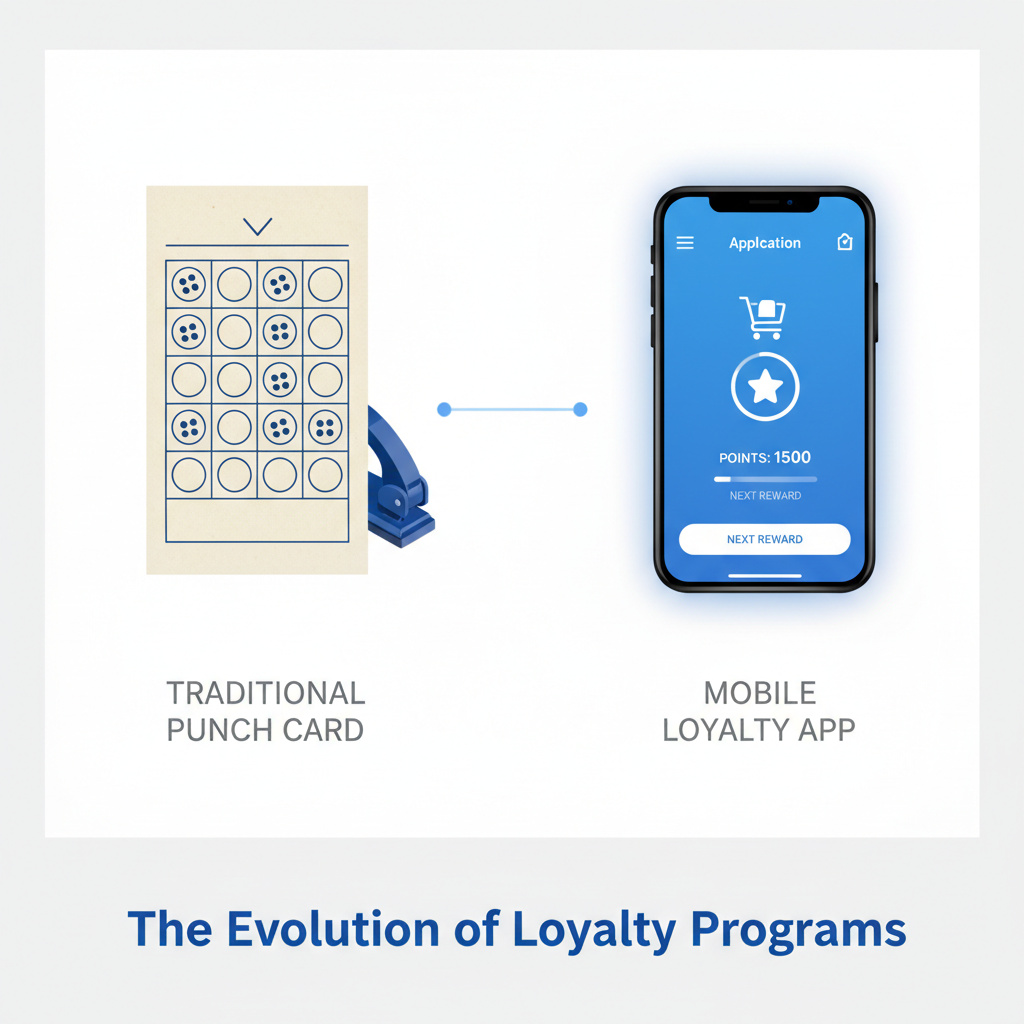 Applcation

POINTS: 1500

NEXT REWARD

NEXT REWARD

TRADITIONAL PUNCH CARD

MOBILE LOYALTY APP

The Evolution of Loyalty Programs